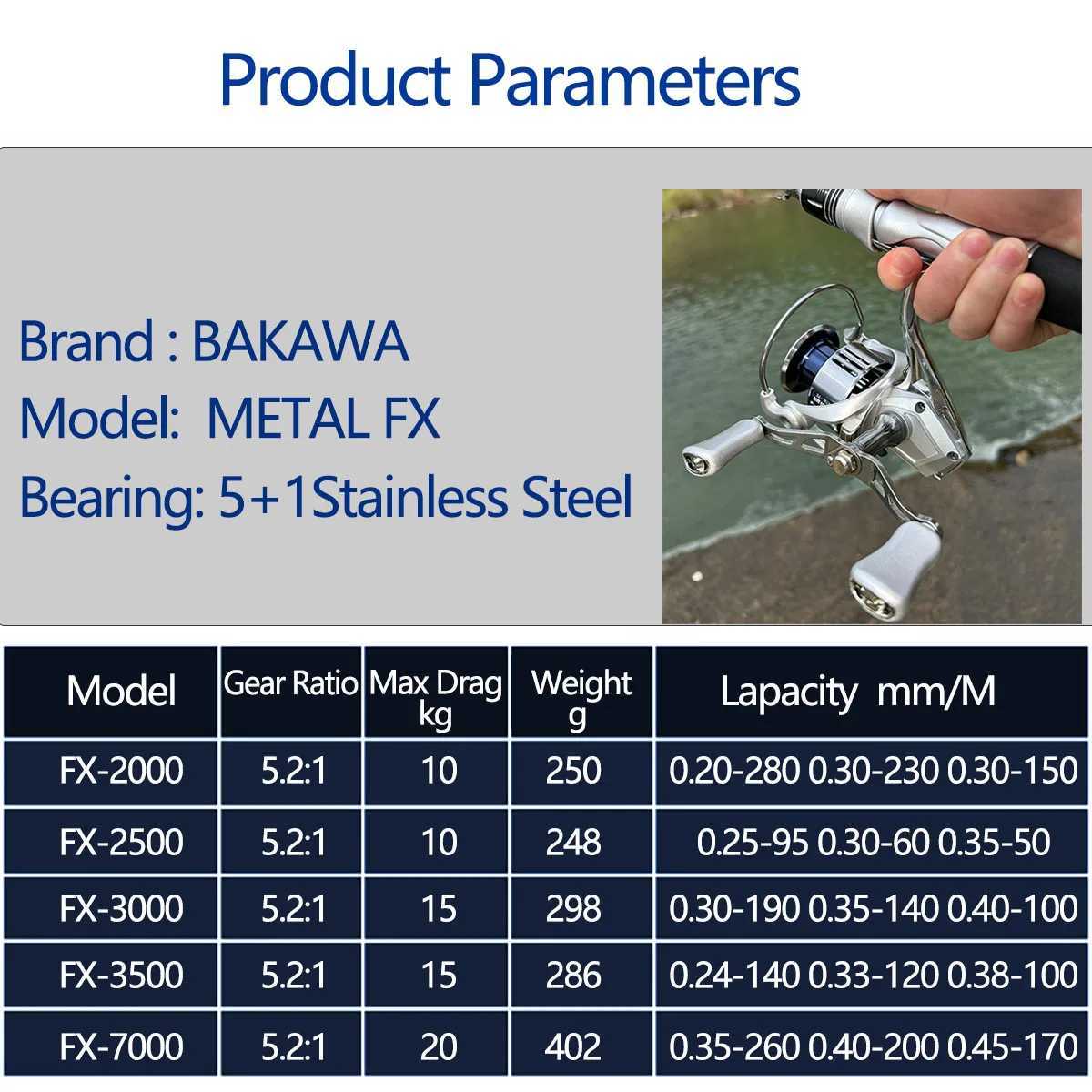 Product Parameters

Brand : BAKAWA
Model: METAL FX
Bearing: 5+1Stainless Steel

| Model | Gear Ratio | Max Drag kg | Weight g | Lapacity mm/M |
|---|---|---|---|---|
| FX-2000 | 5.2:1 | 10 | 250 | 0.20-280 0.30-230 0.30-150 |
| FX-2500 | 5.2:1 | 10 | 248 | 0.25-95 0.30-60 0.35-50 |
| FX-3000 | 5.2:1 | 15 | 298 | 0.30-190 0.35-140 0.40-100 |
| FX-3500 | 5.2:1 | 15 | 286 | 0.24-140 0.33-120 0.38-100 |
| FX-7000 | 5.2:1 | 20 | 402 | 0.35-260 0.40-200 0.45-170 |